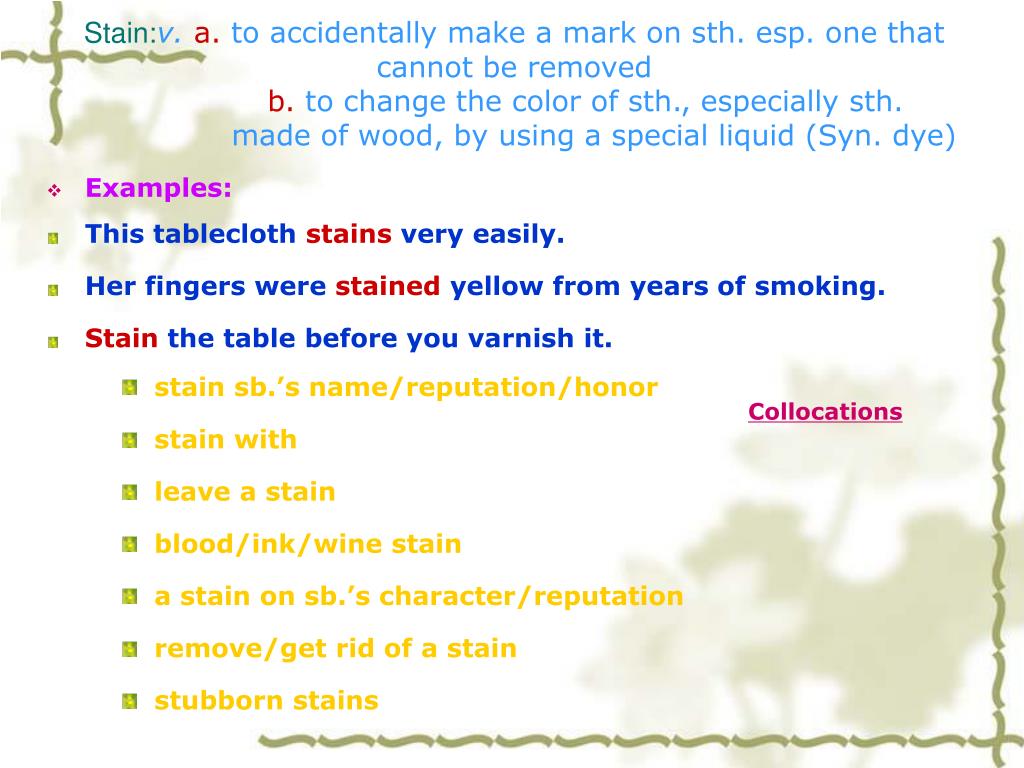 Stain:v. a. to accidentally make a mark on sth. esp. one that cannot be removed

b. to change the color of sth., especially sth. made of wood, by using a special liquid (Syn. dye)

Examples:

This tablecloth stains very easily.

Her fingers were stained yellow from years of smoking.

Stain the table before you varnish it.

stain sb.’s name/reputation/honor

Collocations

stain with

leave a stain

blood/ink/wine stain

a stain on sb.’s character/reputation

remove/get rid of a stain

stubborn stains